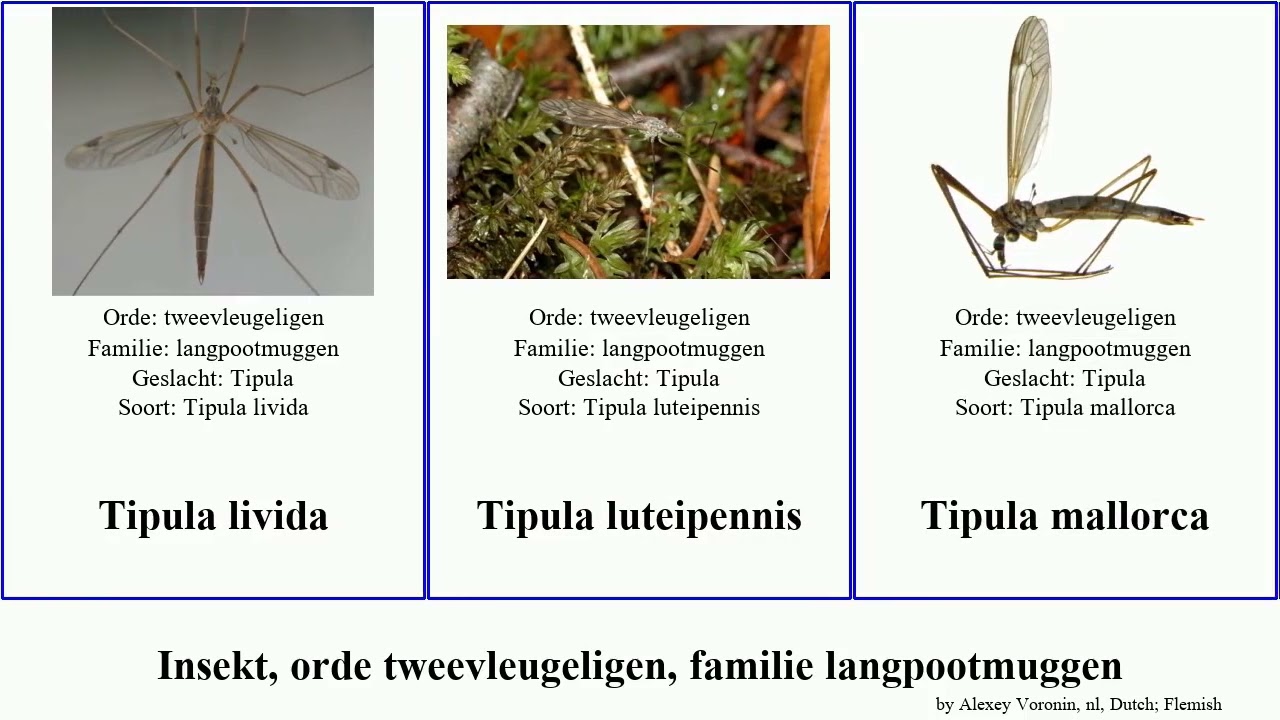 Orde: tweevleugeligen
Familie: langpootmuggen
Geslacht: Tipula
Soort: Tipula livida

Tipula livida

Orde: tweevleugeligen
Familie: langpootmuggen
Geslacht: Tipula
Soort: Tipula luteipennis

Tipula luteipennis

Orde: tweevleugeligen
Familie: langpootmuggen
Geslacht: Tipula
Soort: Tipula mallorca

Tipula mallorca

Insekt, orde tweevleugeligen, familie langpootmuggen

by Alexey Voronin, nl, Dutch; Flemish